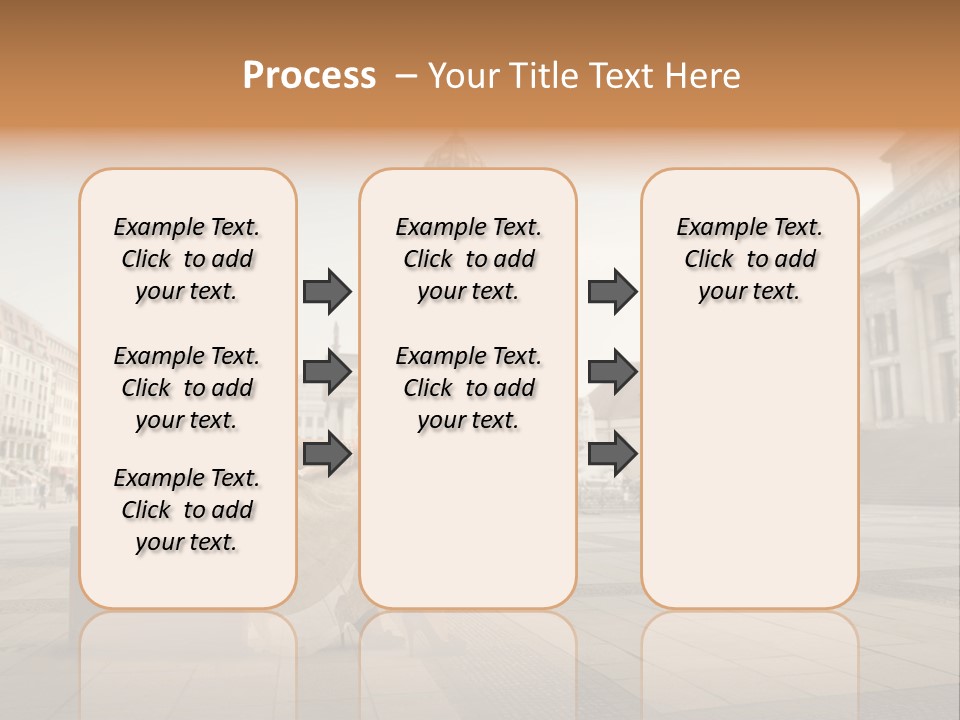 Process – Your Title Text Here

Example Text. Click to add your text.

Example Text. Click to add your text.

Example Text. Click to add your text.

Example Text. Click to add your text.

Example Text. Click to add your text.

Example Text. Click to add your text.